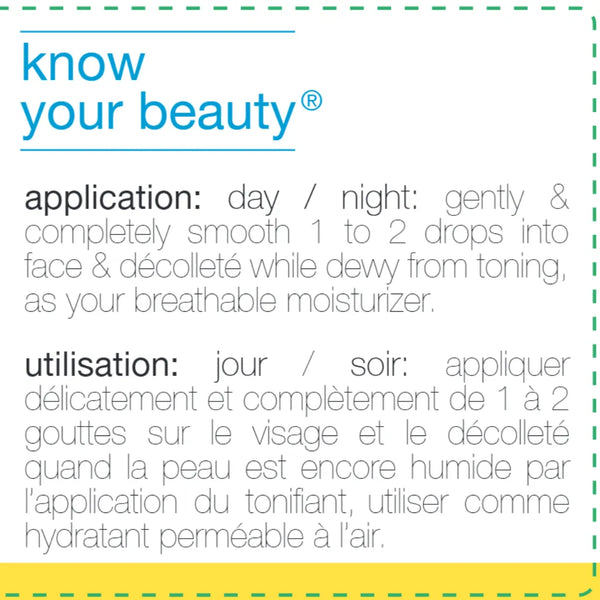 know your beauty®

application: day / night: gently & completely smooth 1 to 2 drops into face & décolleté while dewy from toning, as your breathable moisturizer.

utilisation: jour / soir: appliquer délicatement et complètement de 1 à 2 gouttes sur le visage et le décolleté quand la peau est encore humide par l'application du tonifiant, utiliser comme hydratant perméable à l'air.